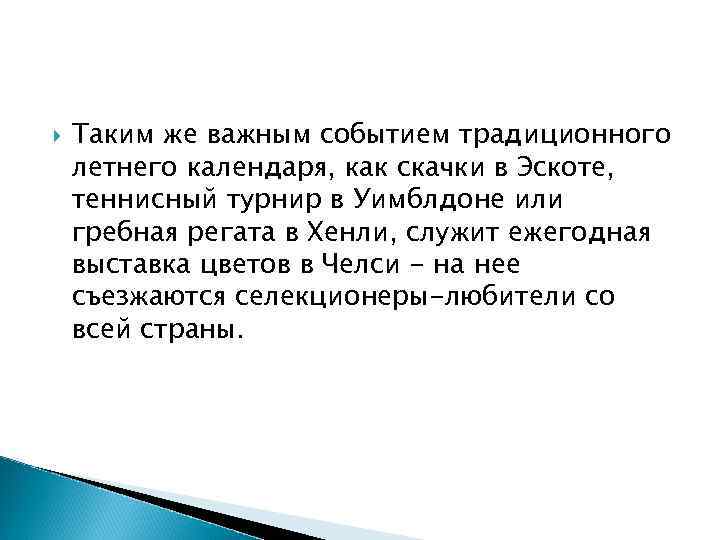 Таким же важным событием традиционного летнего календаря, как скачки в Эскоте, теннисный турнир в Уимблдоне или гребная регата в Хенли, служит ежегодная выставка цветов в Челси - на нее съезжаются селекционеры-любители со всей страны.